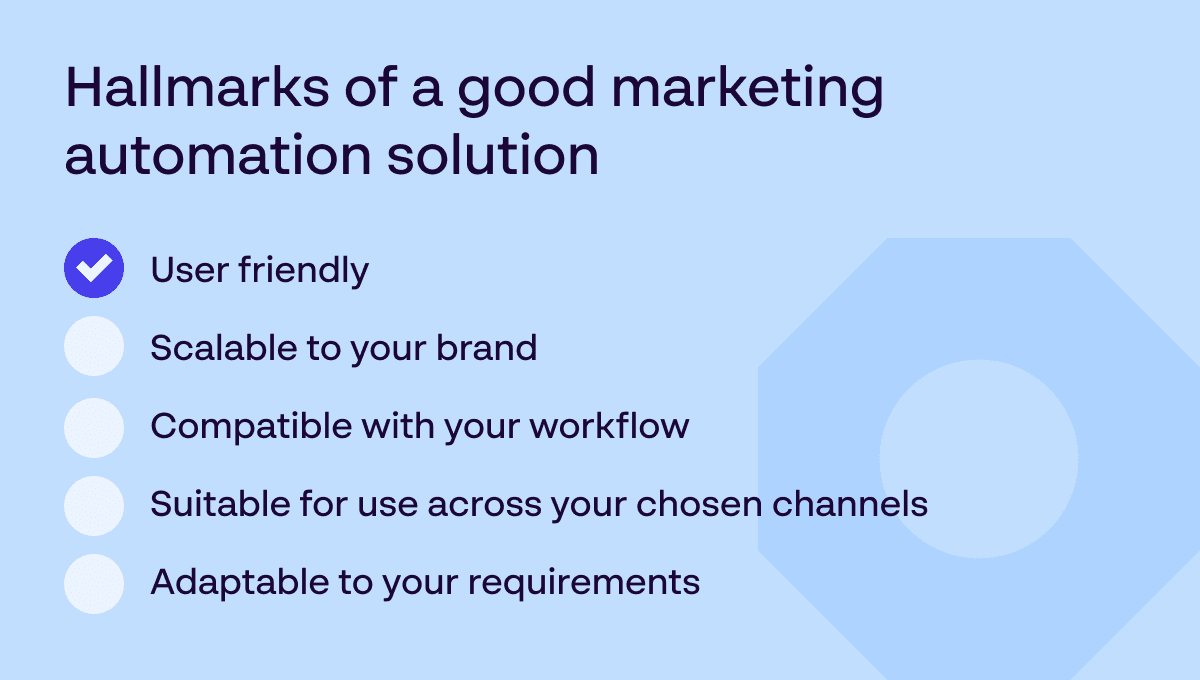 Hallmarks of a good marketing automation solution

User friendly

Scalable to your brand

Compatible with your workflow

Suitable for use across your chosen channels

Adaptable to your requirements